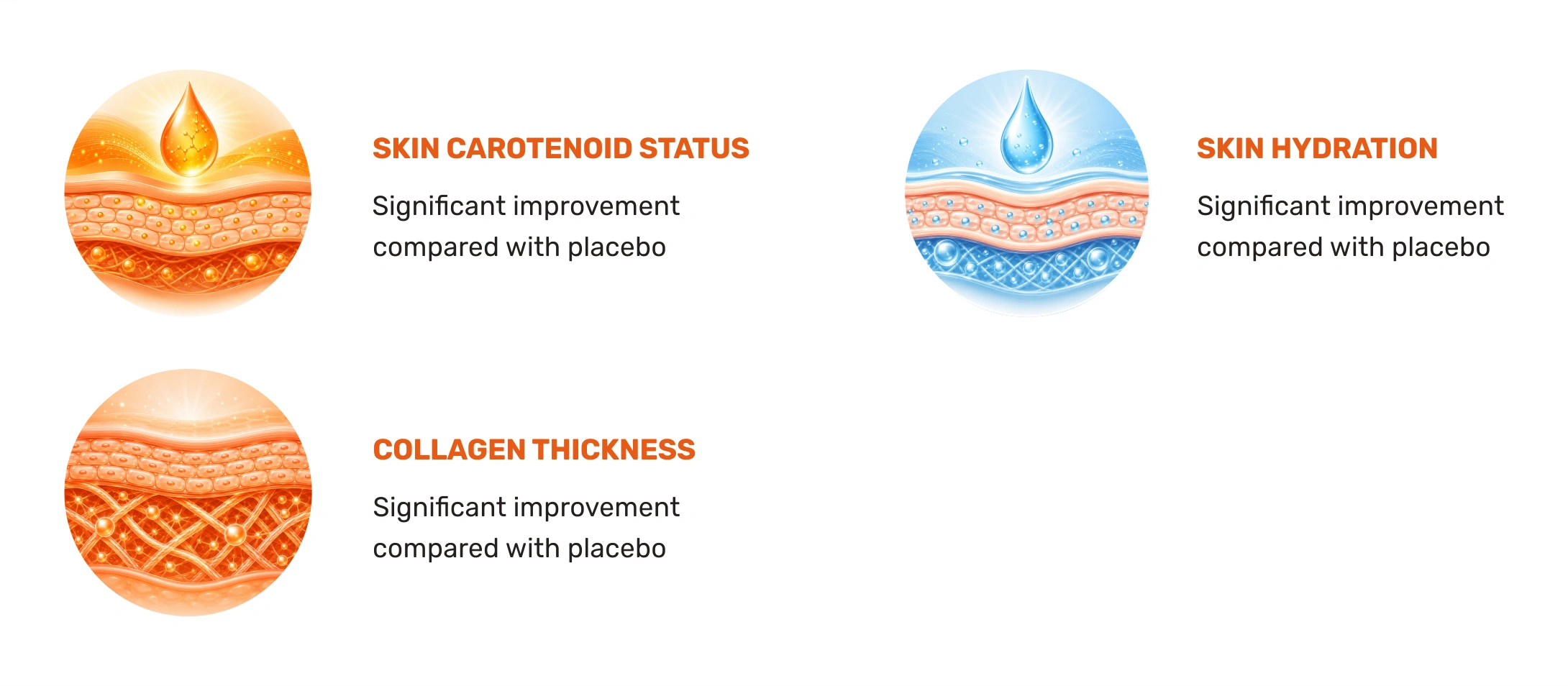 SKIN CAROTENOID STATUS

Significant improvement compared with placebo

SKIN HYDRATION

Significant improvement compared with placebo

COLLAGEN THICKNESS

Significant improvement compared with placebo